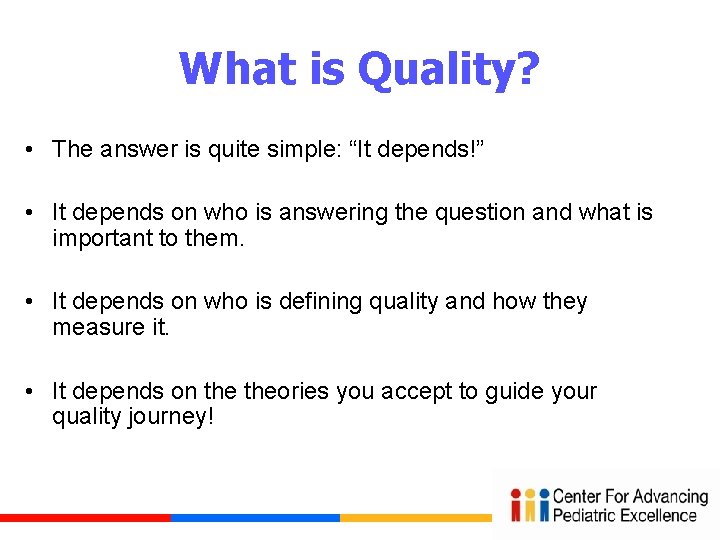 What is Quality?

• The answer is quite simple: “It depends!”

• It depends on who is answering the question and what is important to them.

• It depends on who is defining quality and how they measure it.

• It depends on the theories you accept to guide your quality journey!

Center For Advancing Pediatric Excellence